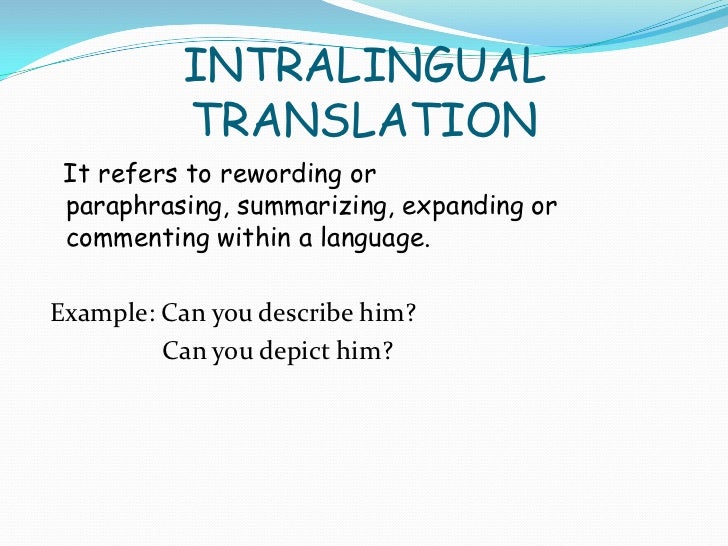 INTRALINGUAL TRANSLATION

It refers to rewording or paraphrasing, summarizing, expanding or commenting within a language.

Example: Can you describe him?
Can you depict him?